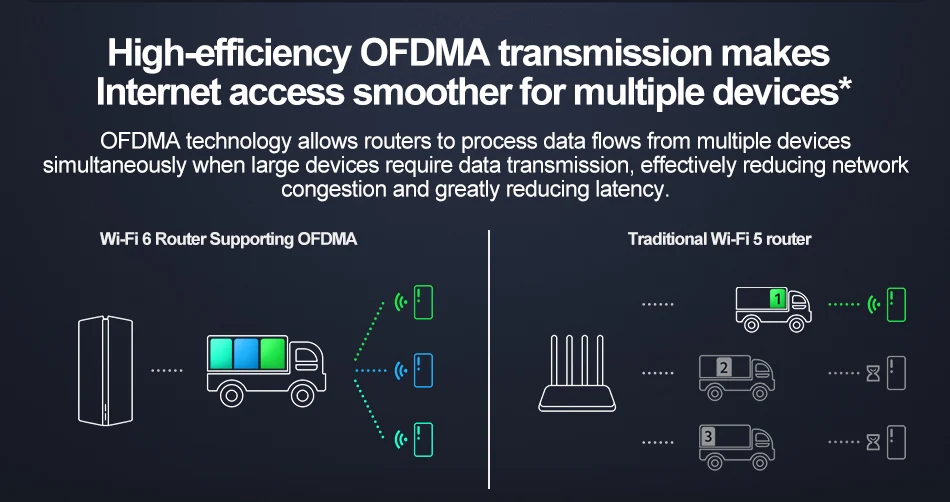 High-efficiency OFDMA transmission makes Internet access smoother for multiple devices*

OFDMA technology allows routers to process data flows from multiple devices simultaneously when large devices require data transmission, effectively reducing network congestion and greatly reducing latency.

Wi-Fi 6 Router Supporting OFDMA

Traditional Wi-Fi 5 router

1

2

3